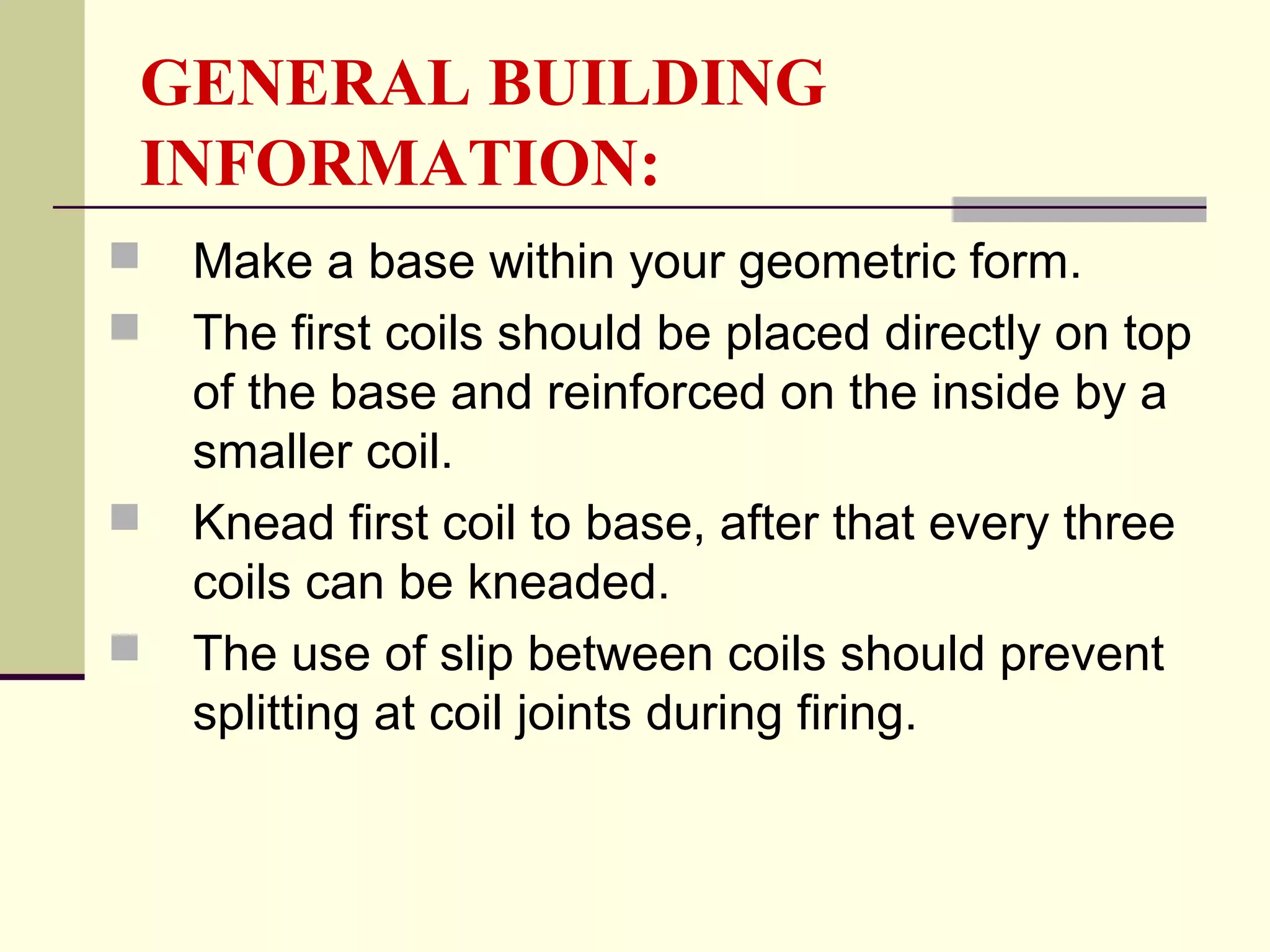 GENERAL BUILDING INFORMATION:

Make a base within your geometric form.

The first coils should be placed directly on top of the base and reinforced on the inside by a smaller coil.

Knead first coil to base, after that every three coils can be kneaded.

The use of slip between coils should prevent splitting at coil joints during firing.